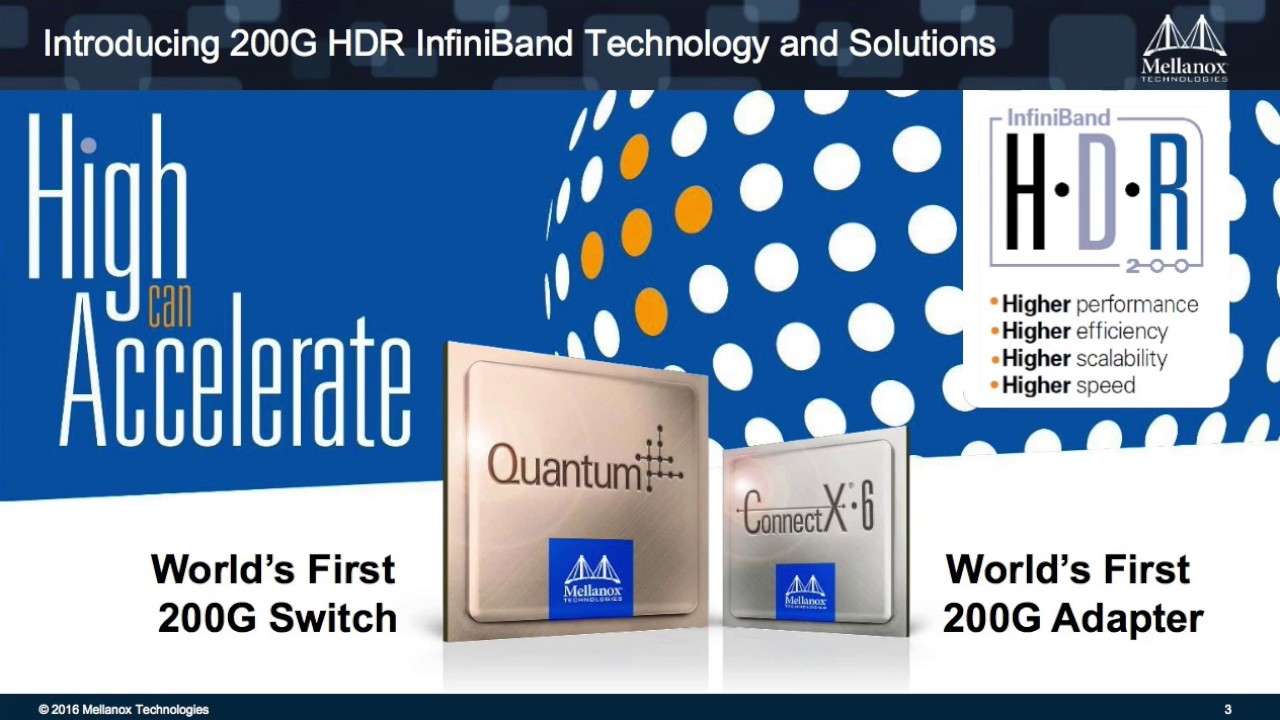 Introducing 200G HDR InfiniBand Technology and Solutions

Mellanox TECHNOLOGIES

High can Accelerate

InfiniBand
H·D·R
200

• Higher performance
• Higher efficiency
• Higher scalability
• Higher speed

Quantum

Mellanox TECHNOLOGIES

ConnectX·6

Mellanox TECHNOLOGIES

World's First 200G Switch

World's First 200G Adapter

© 2016 Mellanox Technologies

3